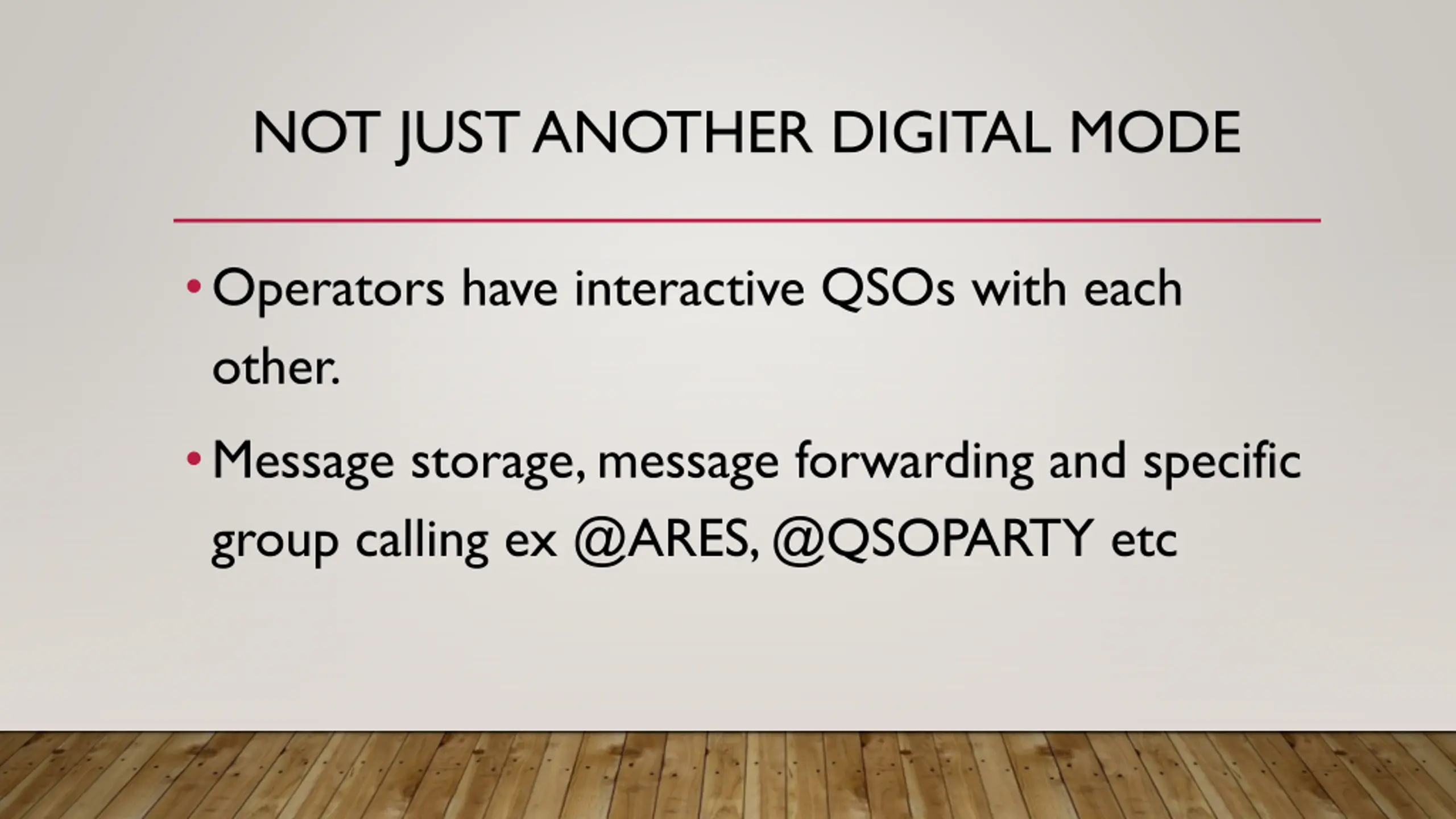 NOT JUST ANOTHER DIGITAL MODE

• Operators have interactive QSOs with each other.

• Message storage, message forwarding and specific group calling ex @ARES, @QSOPARTY etc